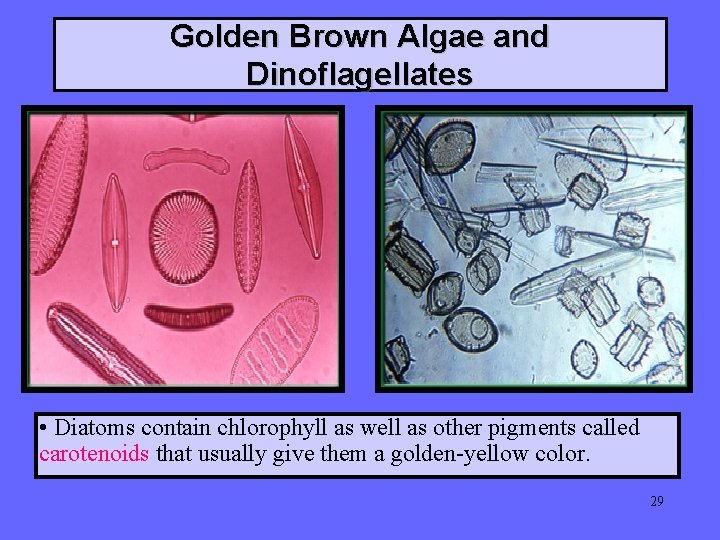 Golden Brown Algae and Dinoflagellates

• Diatoms contain chlorophyll as well as other pigments called carotenoids that usually give them a golden-yellow color.

29